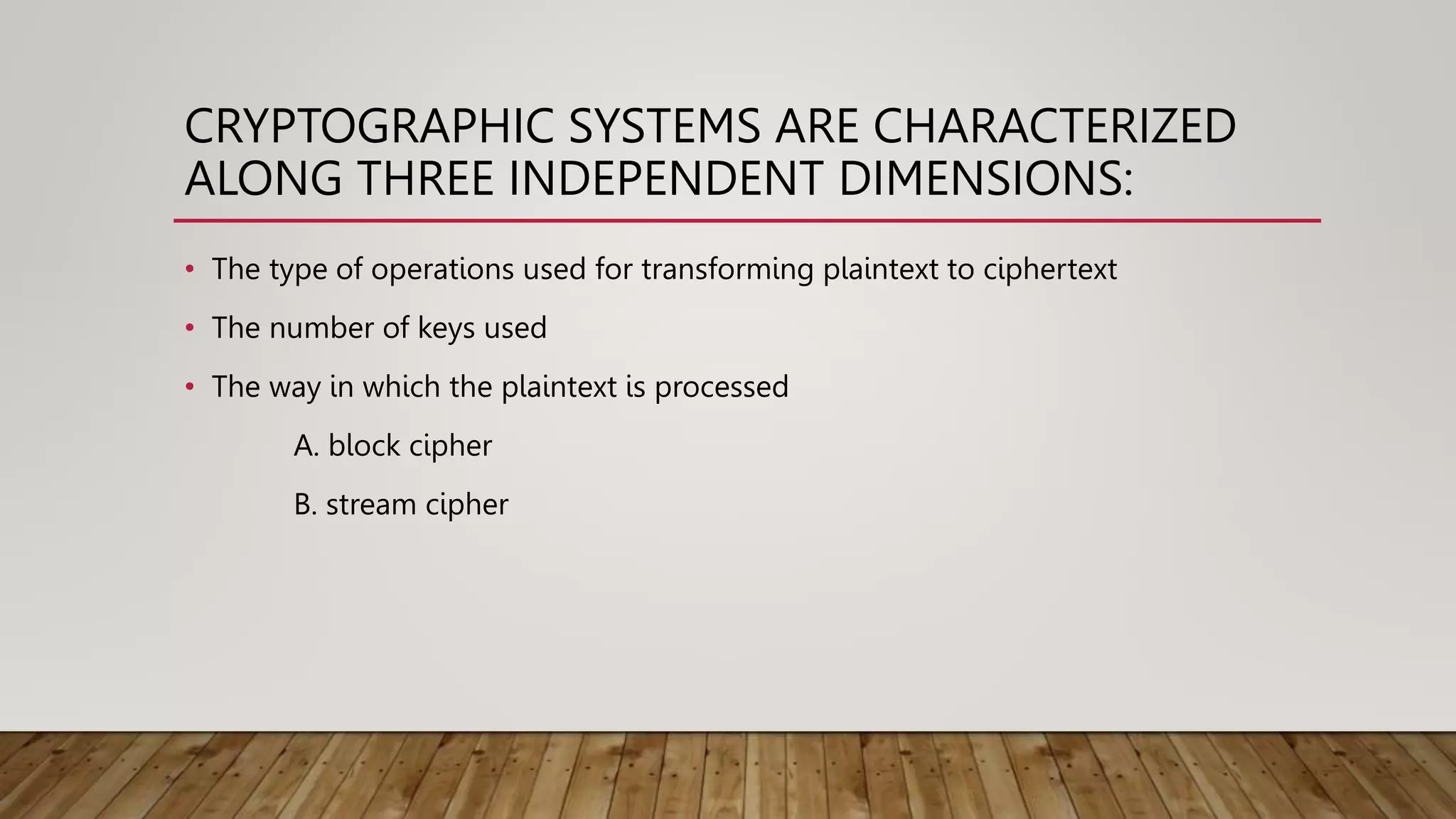 CRYPTOGRAPHIC SYSTEMS ARE CHARACTERIZED ALONG THREE INDEPENDENT DIMENSIONS:

• The type of operations used for transforming plaintext to ciphertext

• The number of keys used

• The way in which the plaintext is processed

A. block cipher

B. stream cipher